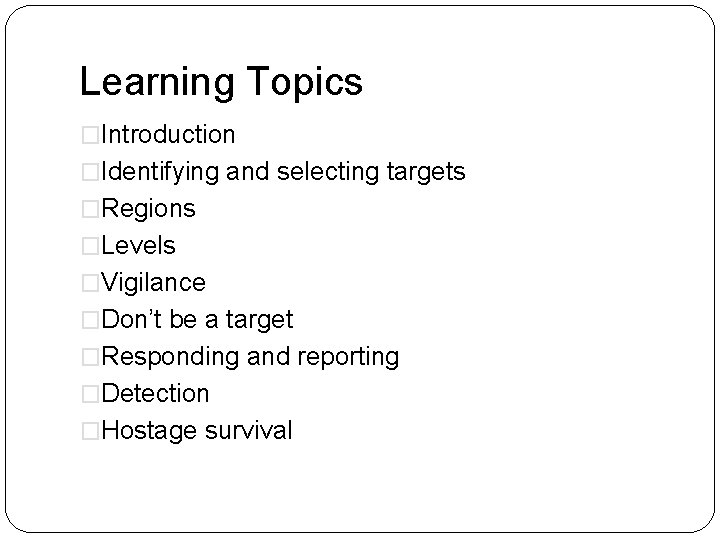 Learning Topics

□Introduction
□Identifying and selecting targets
□Regions
□Levels
□Vigilance
□Don't be a target
□Responding and reporting
□Detection
□Hostage survival